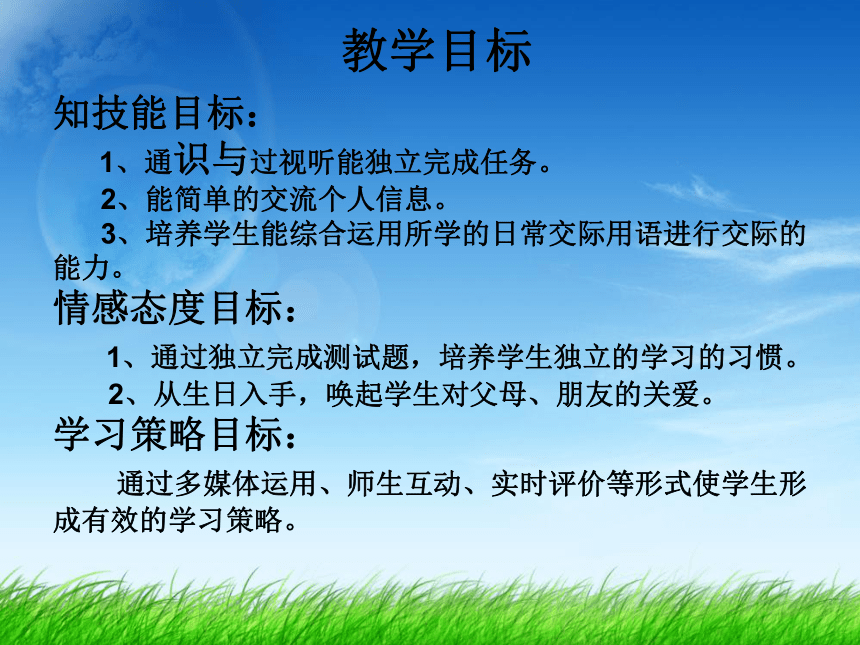 教学目标

知技能目标：

1、通识与过视听能独立完成任务。

2、能简单的交流个人信息。

3、培养学生能综合运用所学的日常交际用语进行交际的能力。

情感态度目标：

1、通过独立完成测试题，培养学生独立的学习的习惯。

2、从生日入手，唤起学生对父母、朋友的关爱。

学习策略目标：

通过多媒体运用、师生互动、实时评价等形式使学生形成有效的学习策略。